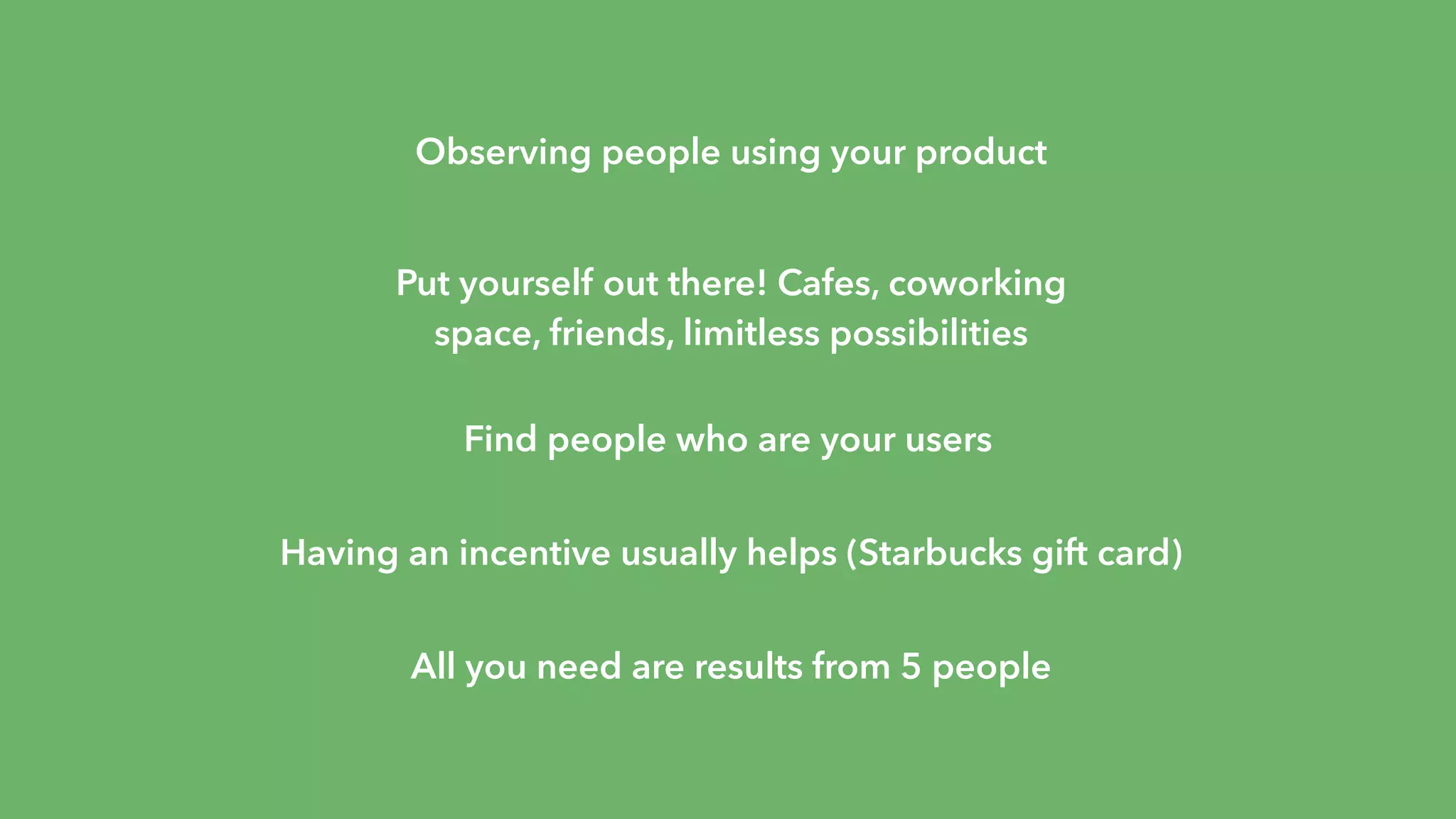 Observing people using your product

Put yourself out there! Cafes, coworking space, friends, limitless possibilities

Find people who are your users

Having an incentive usually helps (Starbucks gift card)

All you need are results from 5 people